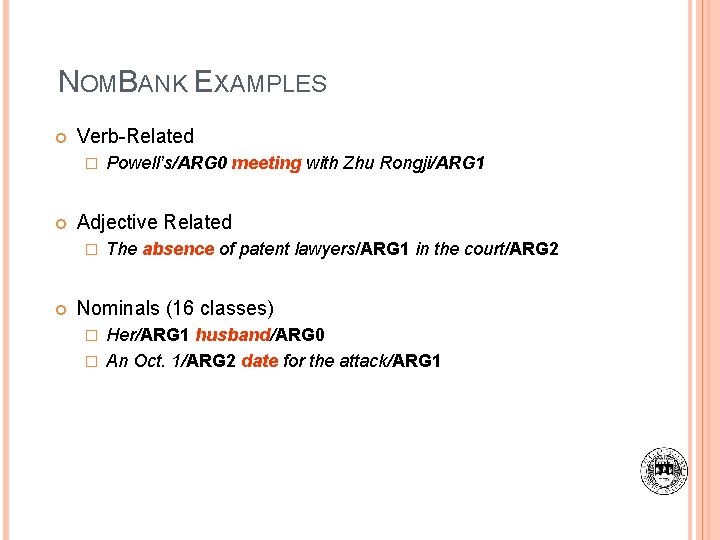 NOMBANK EXAMPLES

Verb-Related

Powell's/ARG0 meeting with Zhu Rongji/ARG1

Adjective Related

The absence of patent lawyers/ARG1 in the court/ARG2

Nominals (16 classes)

Her/ARG1 husband/ARG0

An Oct. 1/ARG2 date for the attack/ARG1